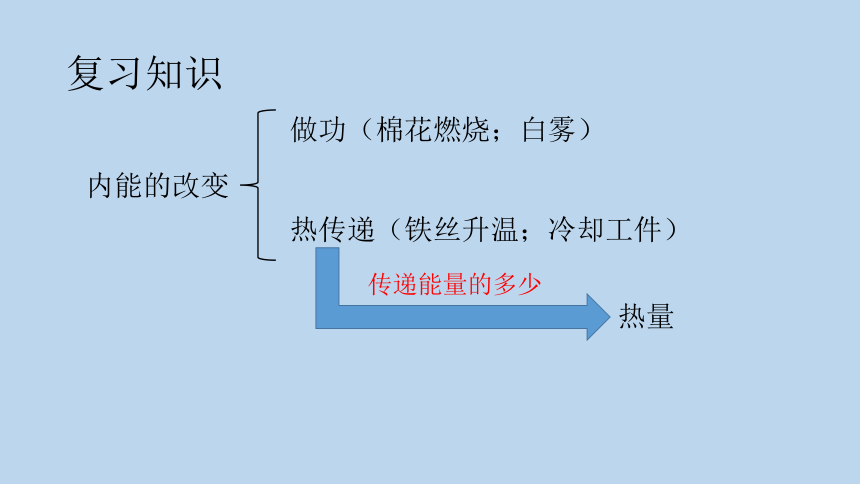 复习知识

内能的改变

做功（棉花燃烧；白雾）

热传递（铁丝升温；冷却工件）

传递能量的多少

热量